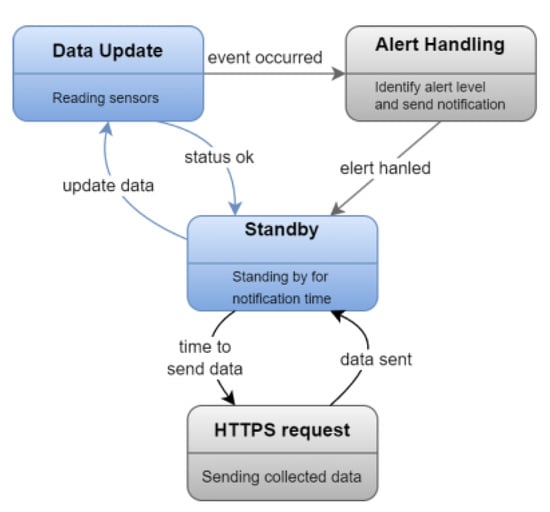 Data Update

Reading sensors

event occurred

Alert Handling

Identify alert level and send notification

status ok

update data

elert hanled

Standby

Standing by for notification time

time to send data

data sent

HTTPS request

Sending collected data